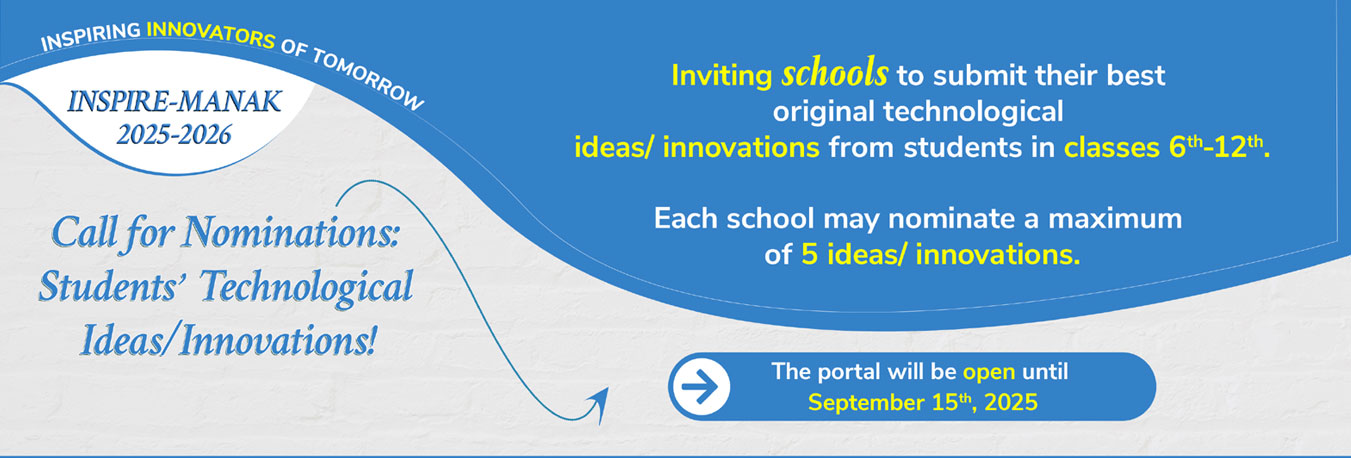 INSPIRING INNOVATORS OF TOMORROW

INSPIRE-MANAK
2025-2026

Call for Nominations: Students' Technological Ideas/Innovations!

Inviting schools to submit their best original technological ideas/ innovations from students in classes 6$^{th}$-12$^{th}$.

Each school may nominate a maximum of 5 ideas/ innovations.

The portal will be open until September 15$^{th}$, 2025